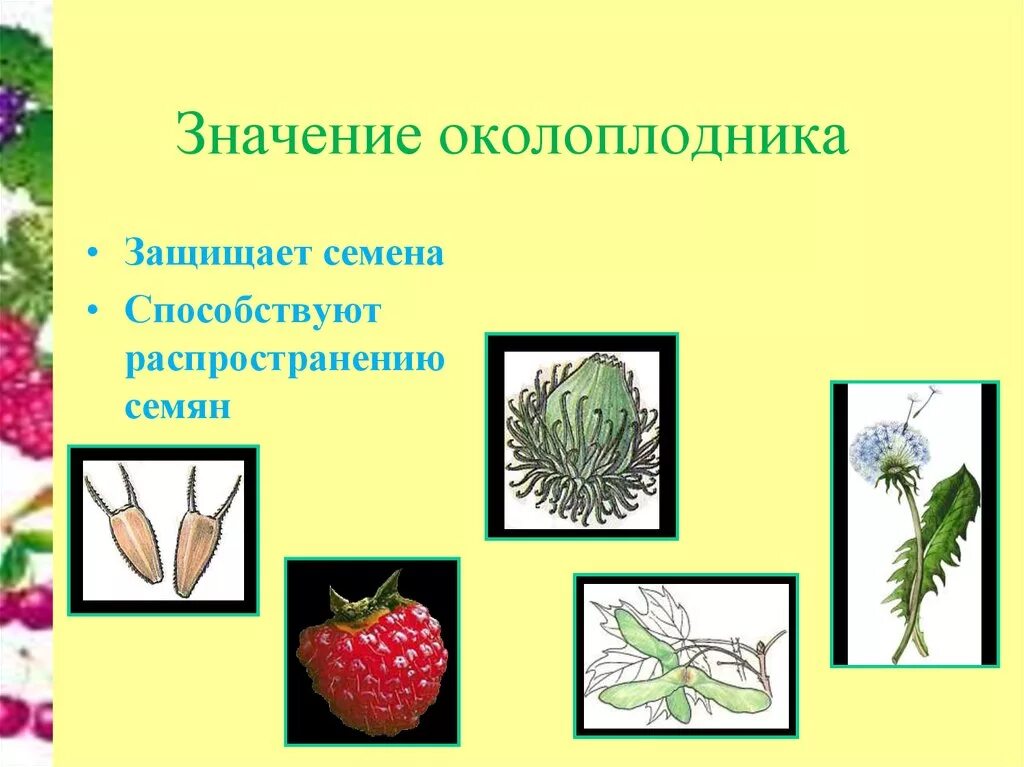 Значение околоплодника

• Защищает семена
• Способствуют распространению семян